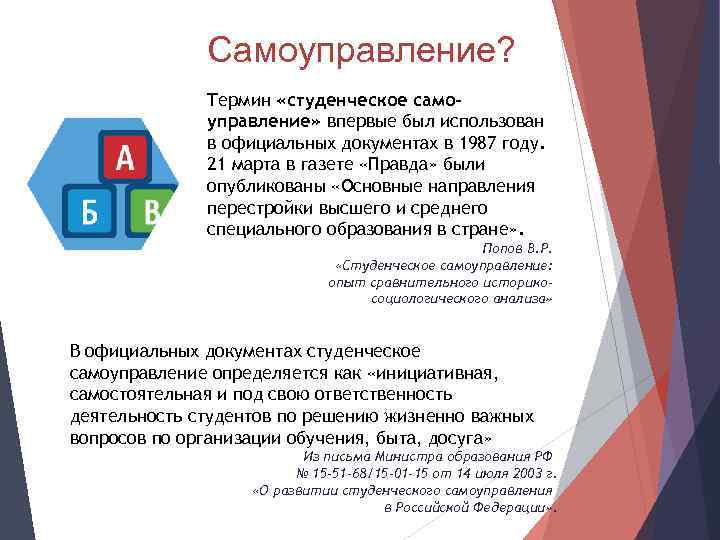 Самоуправление?

А
Б
В

Термин «студенческое самоуправление» впервые был использован в официальных документах в 1987 году. 21 марта в газете «Правда» были опубликованы «Основные направления перестройки высшего и среднего специального образования в стране».

Попов В.Р.
«Студенческое самоуправление: опыт сравнительного историко-социологического анализа»

В официальных документах студенческое самоуправление определяется как «инициативная, самостоятельная и под свою ответственность деятельность студентов по решению жизненно важных вопросов по организации обучения, быта, досуга»

Из письма Министра образования РФ
№ 15-51-68/15-01-15 от 14 июля 2003 г.
«О развитии студенческого самоуправления в Российской Федерации».